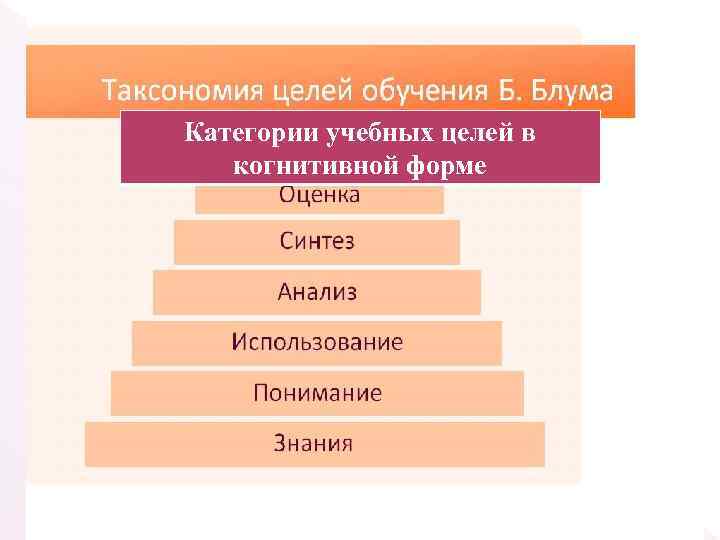 Таксономия целей обучения Б. Блума

Категории учебных целей в когнитивной форме

Оценка

Синтез

Анализ

Использование

Понимание

Знания